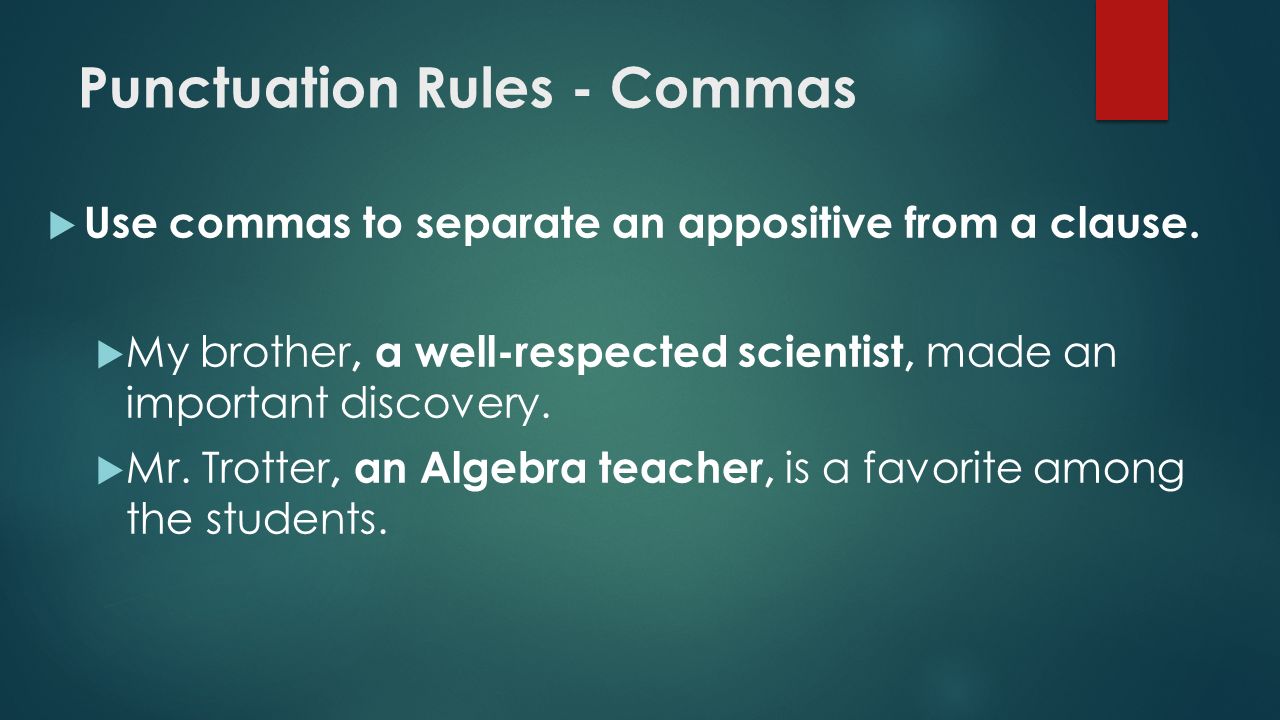 Punctuation Rules - Commas

Use commas to separate an appositive from a clause.

My brother, a well-respected scientist, made an important discovery.

Mr. Trotter, an Algebra teacher, is a favorite among the students.